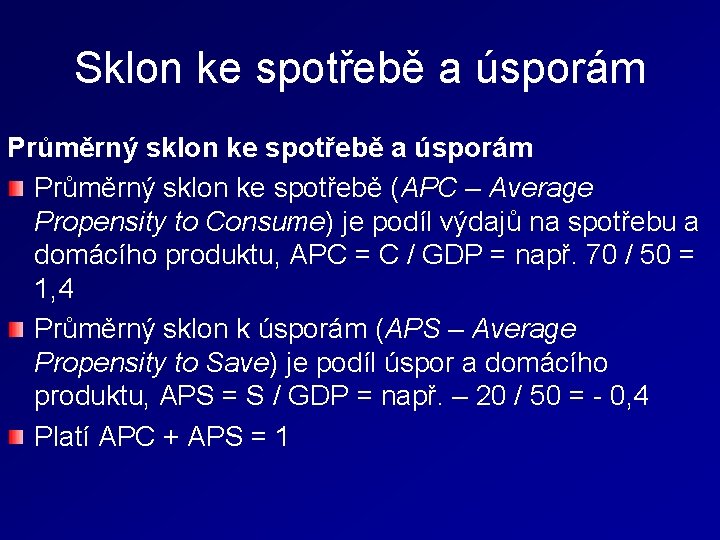 Sklon ke spotřebě a úsporám

Průměrný sklon ke spotřebě a úsporám

Průměrný sklon ke spotřebě (APC – Average Propensity to Consume) je podíl výdajů na spotřebu a domácího produktu, APC = C / GDP = např. 70 / 50 = 1,4

Průměrný sklon k úsporám (APS – Average Propensity to Save) je podíl úspor a domácího produktu, APS = S / GDP = např. – 20 / 50 = - 0,4

Platí APC + APS = 1